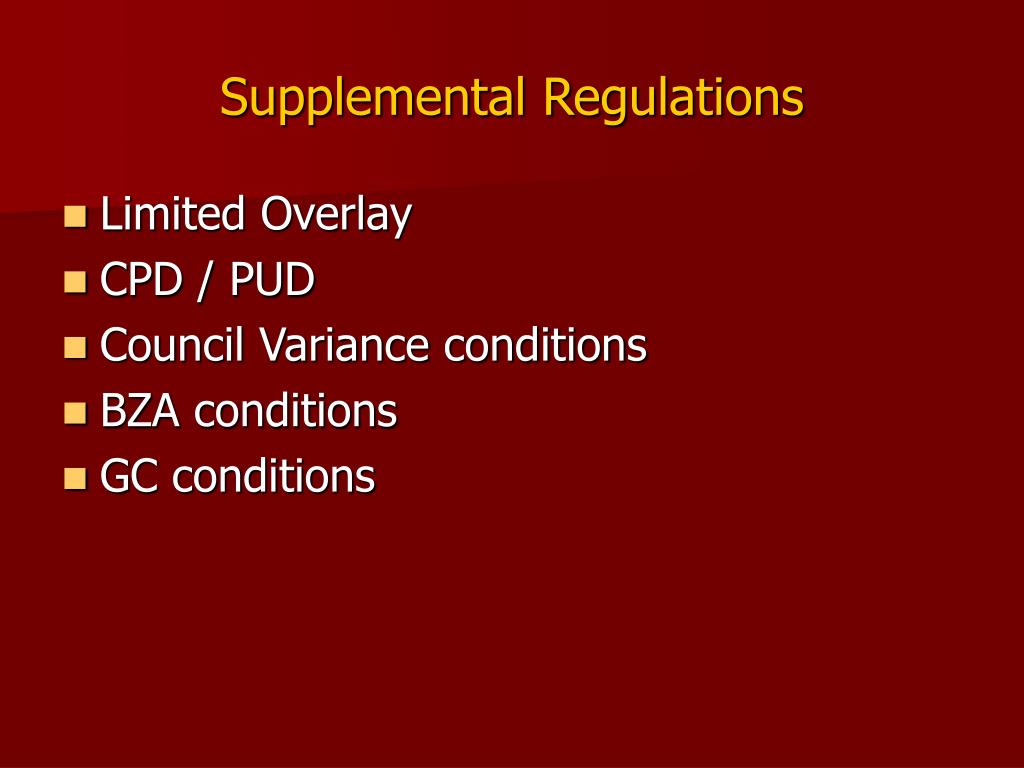 Supplemental Regulations

- Limited Overlay
- CPD / PUD
- Council Variance conditions
- BZA conditions
- GC conditions